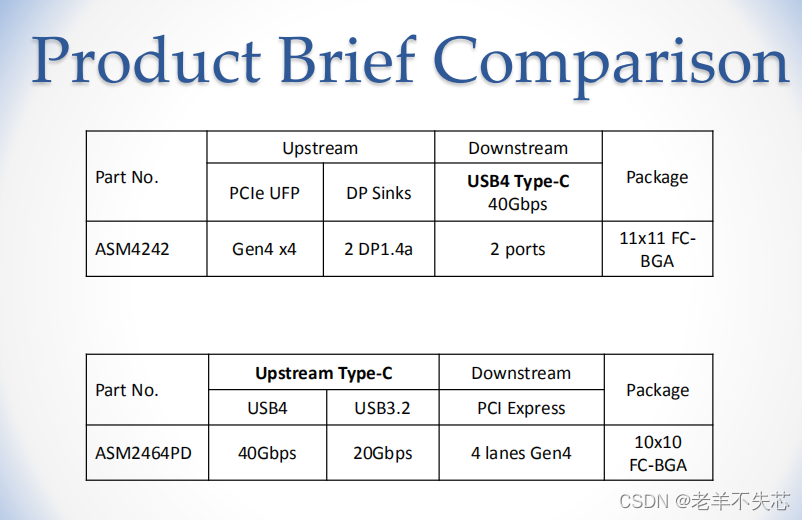 Product Brief Comparison

| Part No. | Upstream | | Downstream | Package |
|---|---|---|---|---|
| | PCIe UFP | DP Sinks | **USB4 Type-C** 40Gbps | |
| ASM4242 | Gen4 x4 | 2 DP1.4a | 2 ports | 11x11 FC-BGA |

| Part No. | **Upstream Type-C** | | Downstream | Package |
|---|---|---|---|---|
| | USB4 | USB3.2 | PCI Express | |
| ASM2464PD | 40Gbps | 20Gbps | 4 lanes Gen4 | 10x10 FC-BGA |

CSDN @老羊不失芯